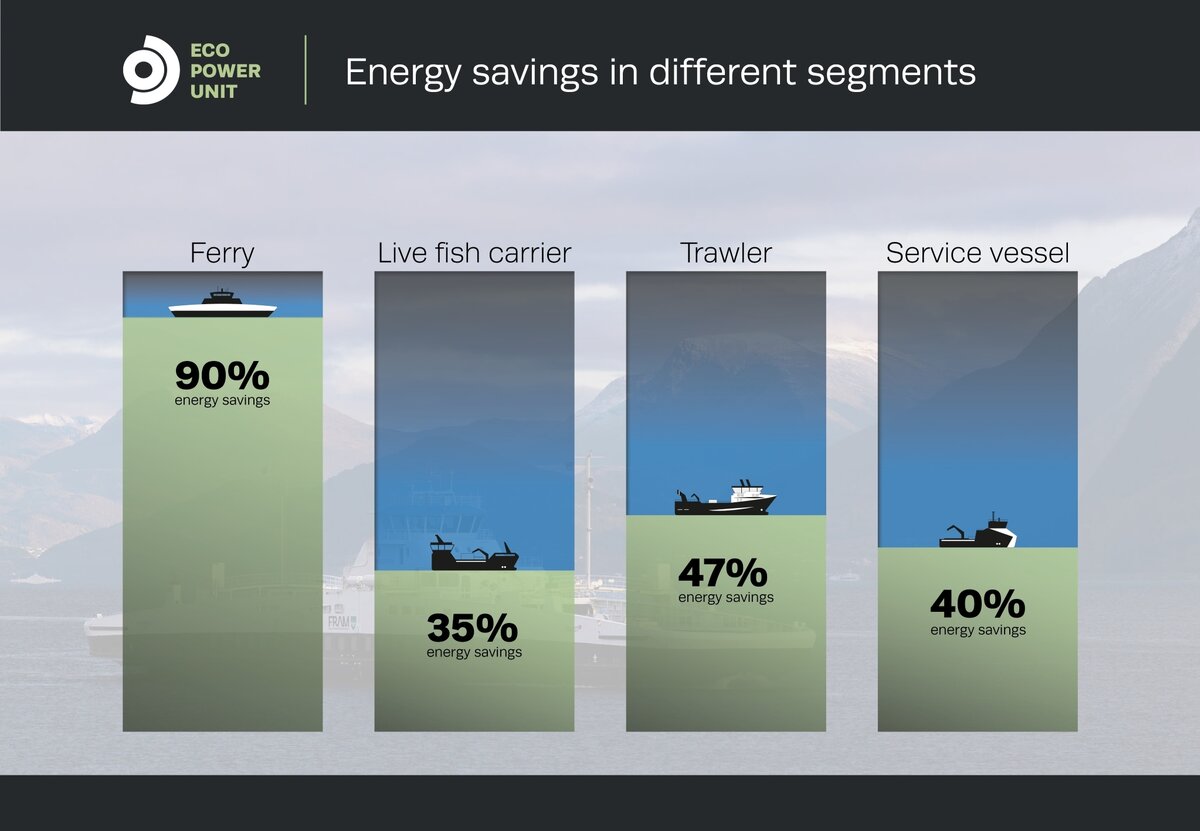 ECO POWER UNIT

Energy savings in different segments

Ferry

90%
energy savings

Live fish carrier

35%
energy savings

Trawler

47%
energy savings

Service vessel

40%
energy savings

FRAM